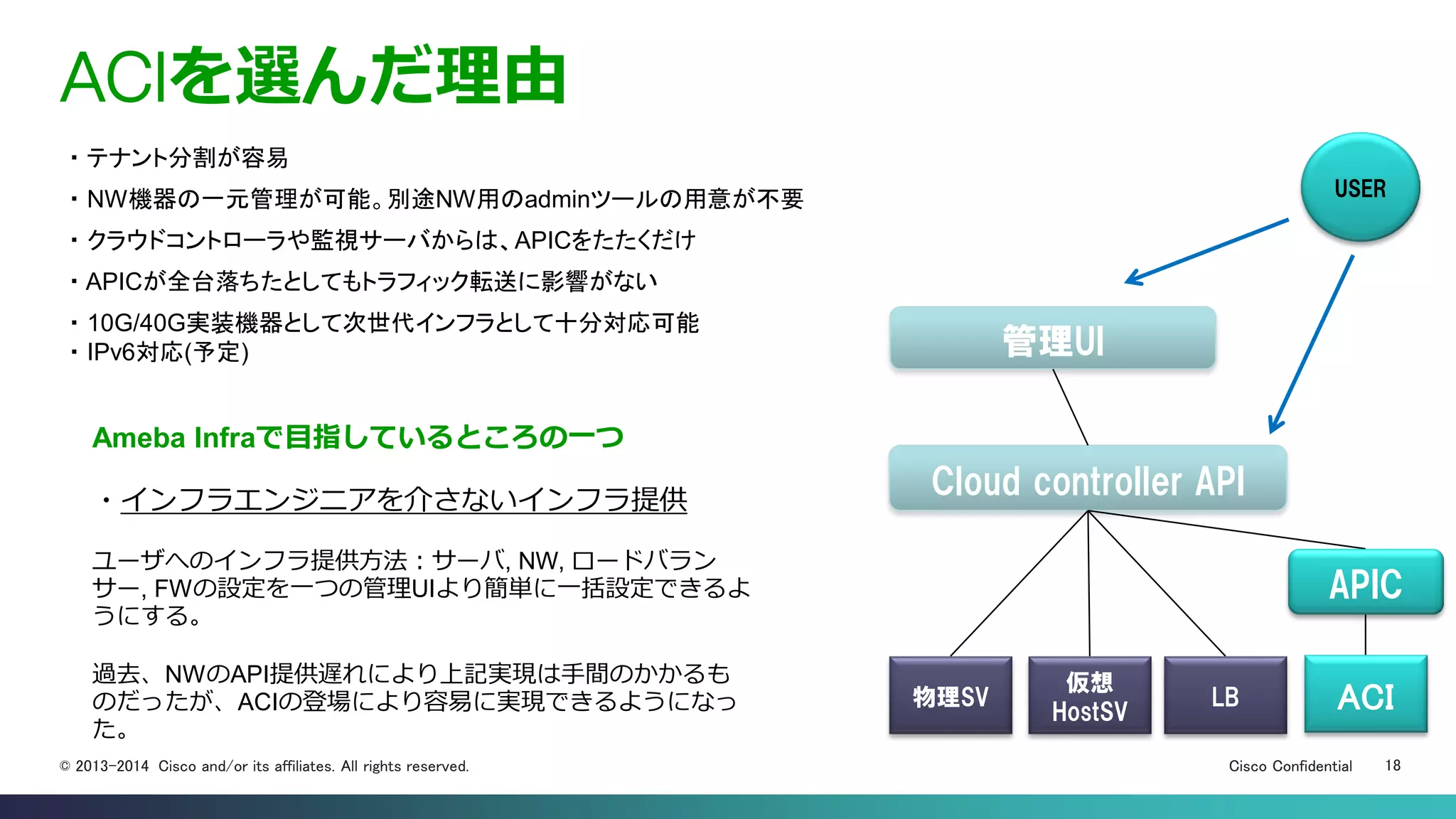 ACIを選んだ理由

・テナント分割が容易

・NW機器の一元管理が可能。別途NW用のadminツールの用意が不要

・クラウドコントローラや監視サーバからは、APICをたたくだけ

・APICが全台落ちたとしてもトラフィック転送に影響がない

・10G/40G実装機器として次世代インフラとして十分対応可能
・IPv6対応(予定)

Ameba Infraで目指しているところの一つ

・インフラエンジニアを介さないインフラ提供

ユーザへのインフラ提供方法：サーバ, NW, ロードバランサー, FWの設定を一つの管理UIより簡単に一括設定できるようにする。

過去、NWのAPI提供遅れにより上記実現は手間のかかるものだったが、ACIの登場により容易に実現できるようになった。

USER

管理UI

Cloud controller API

APIC

物理SV

仮想 HostSV

LB

ACI

© 2013-2014 Cisco and/or its affiliates. All rights reserved.

Cisco Confidential 18